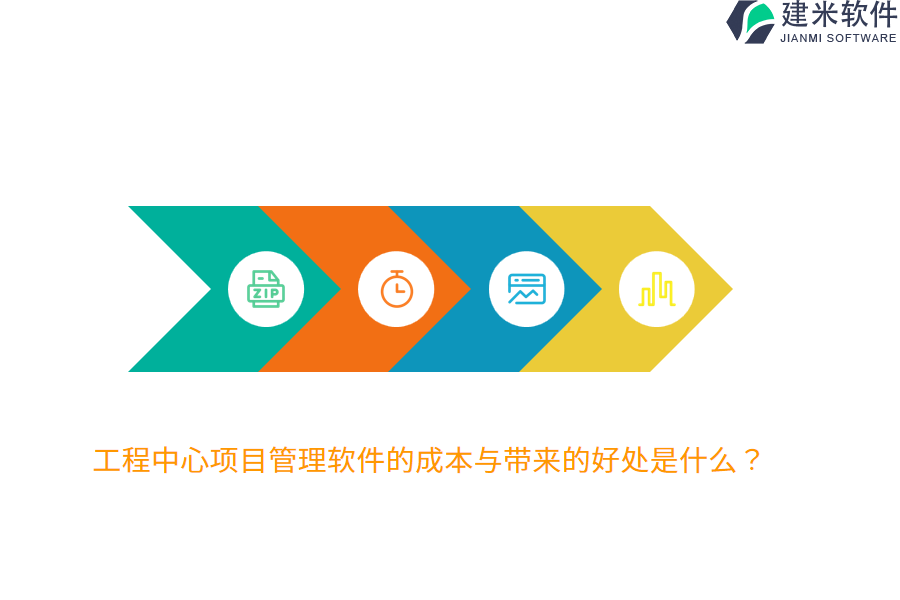 建米软件
JIANMI SOFTWARE

ZIP

工程中心项目管理软件的成本与带来的好处是什么？